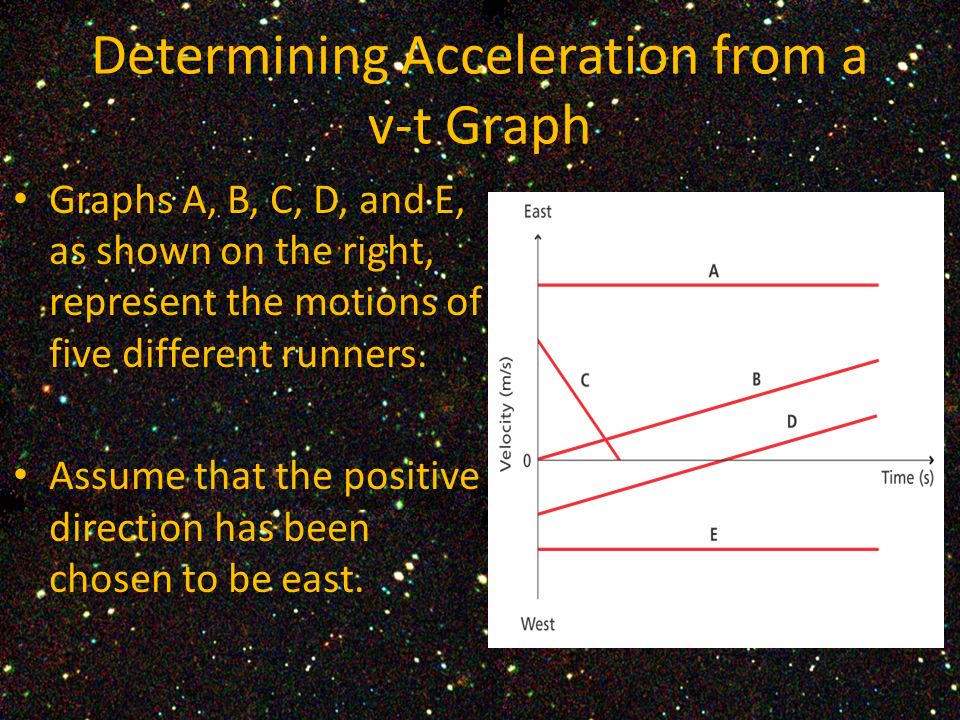 Determining Acceleration from a v-t Graph

• Graphs A, B, C, D, and E, as shown on the right, represent the motions of five different runners.

• Assume that the positive direction has been chosen to be east.

East
A
C
B
D
Velocity (m/s)
0
Time (s)
E
West